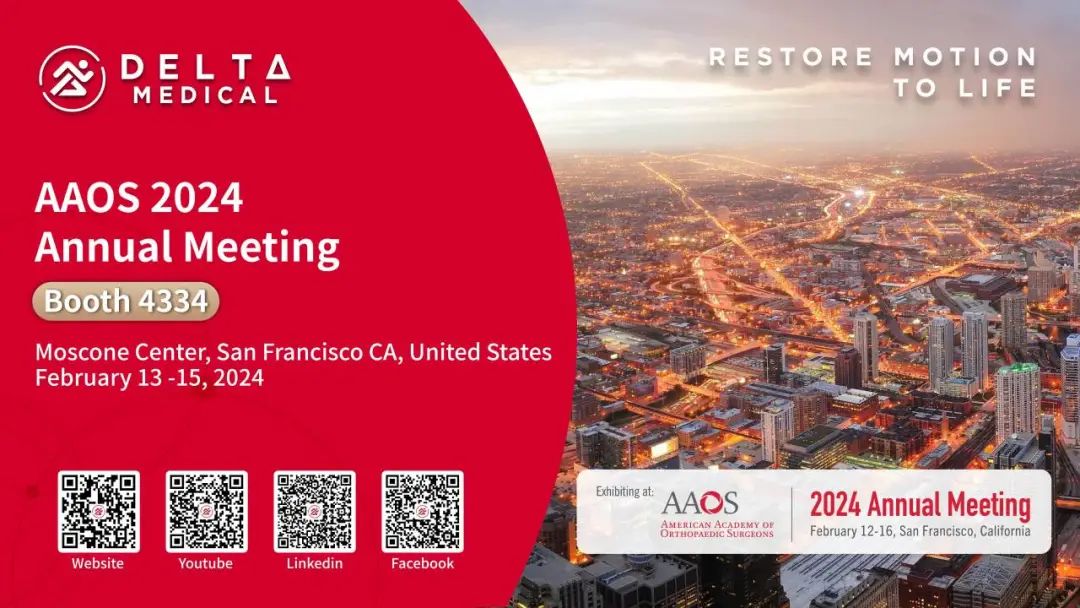 DELTA MEDICAL

RESTORE MOTION TO LIFE

AAOS 2024 Annual Meeting

Booth 4334

Moscone Center, San Francisco CA, United States
February 13 -15, 2024

Website

Youtube

Linkedin

Facebook

Exhibiting at:

AAOS
AMERICAN ACADEMY OF ORTHOPAEDIC SURGEONS

2024 Annual Meeting
February 12-16, San Francisco, California